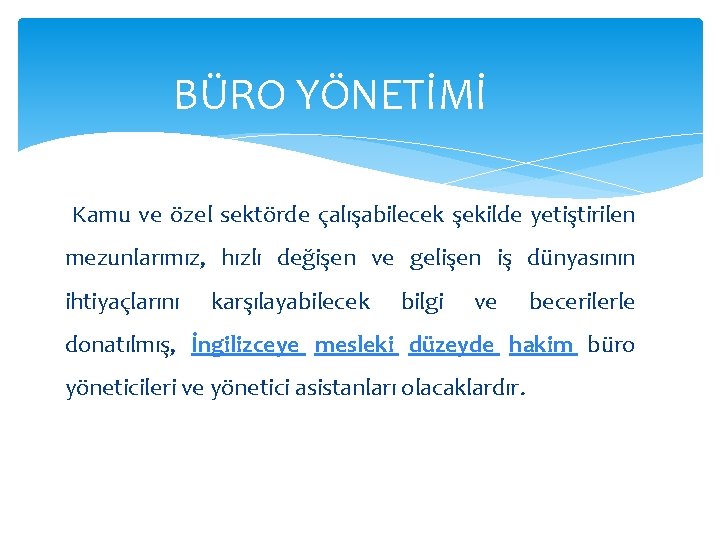 BÜRO YÖNETİMİ

Kamu ve özel sektörde çalışabilecek şekilde yetiştirilen mezunlarımız, hızlı değişen ve gelişen iş dünyasının ihtiyaçlarını karşılayabilecek bilgi ve becerilerle donatılmış, İngilizceye mesleki düzeyde hakim büro yöneticileri ve yönetici asistanları olacaklardır.